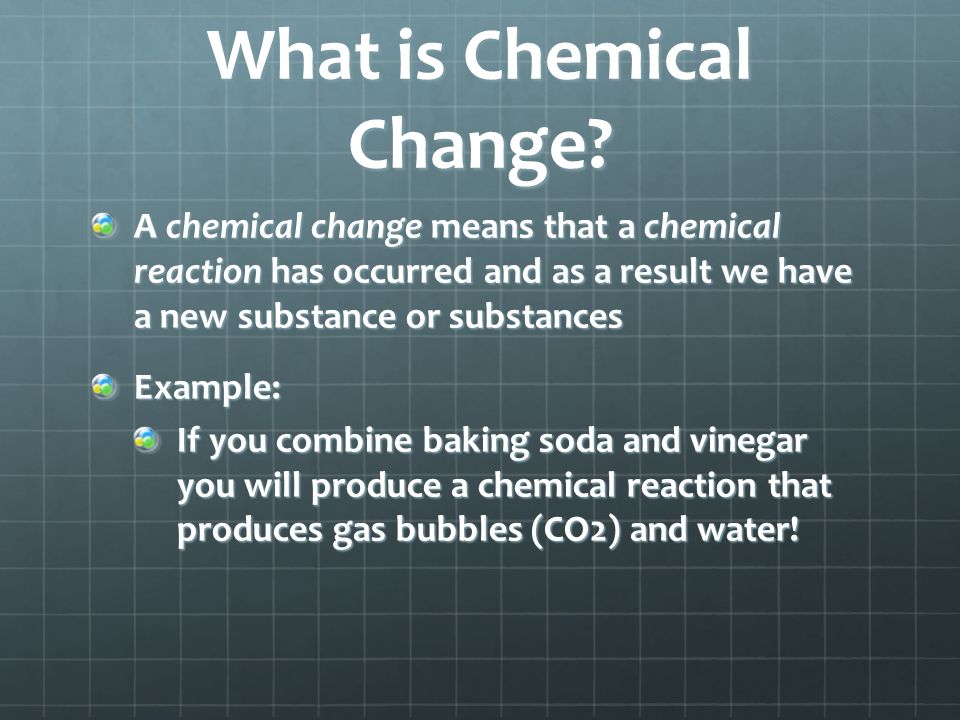 What is Chemical Change?

A chemical change means that a chemical reaction has occurred and as a result we have a new substance or substances

Example:

If you combine baking soda and vinegar you will produce a chemical reaction that produces gas bubbles (CO2) and water!